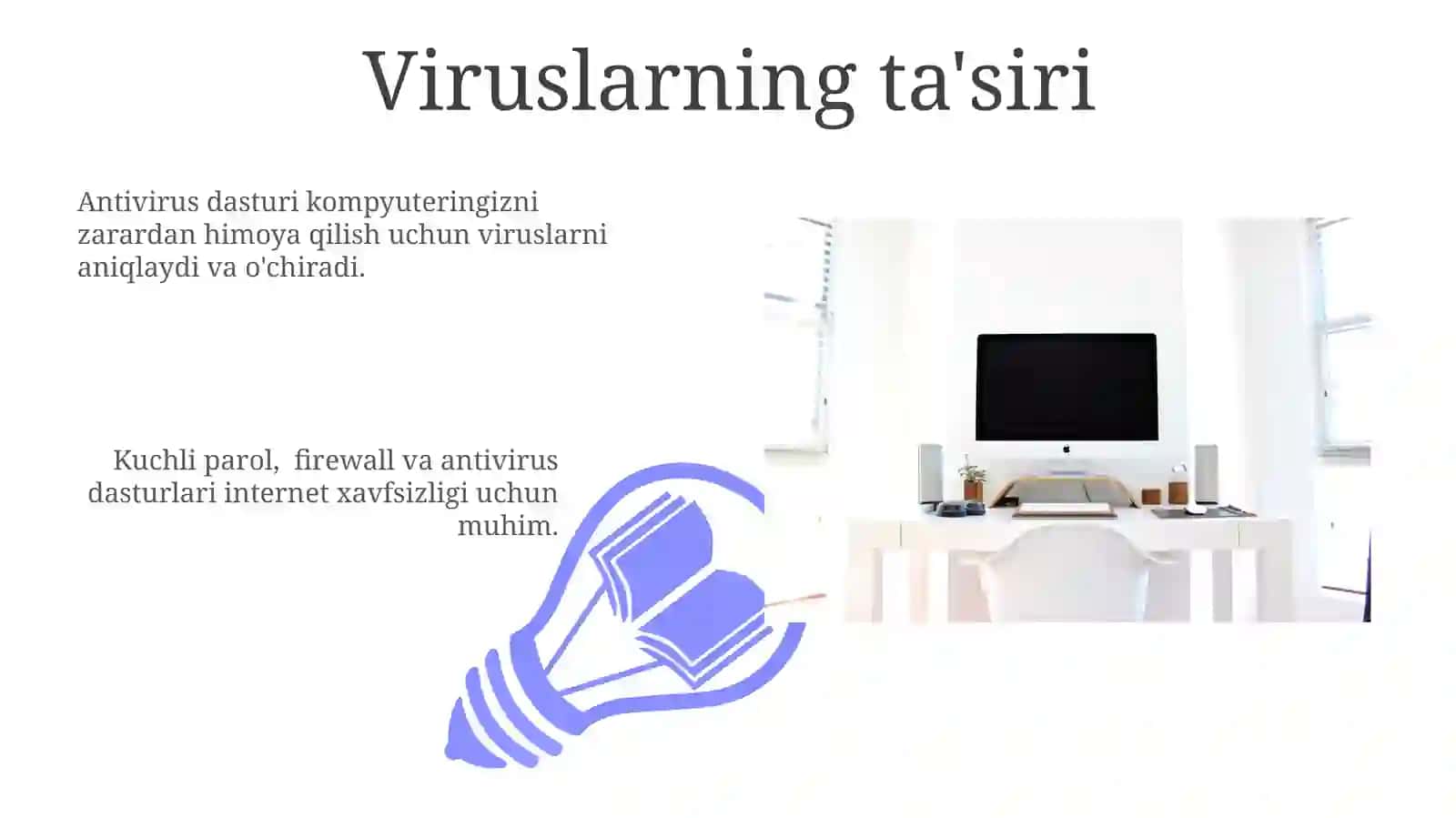 Viruslarning ta'siri

Antivirus dasturi kompyuteringizni zarardan himoya qilish uchun viruslarni aniqlaydi va o'chiradi.

Kuchli parol,  firewall va antivirus dasturlari internet xavfsizligi uchun muhim.